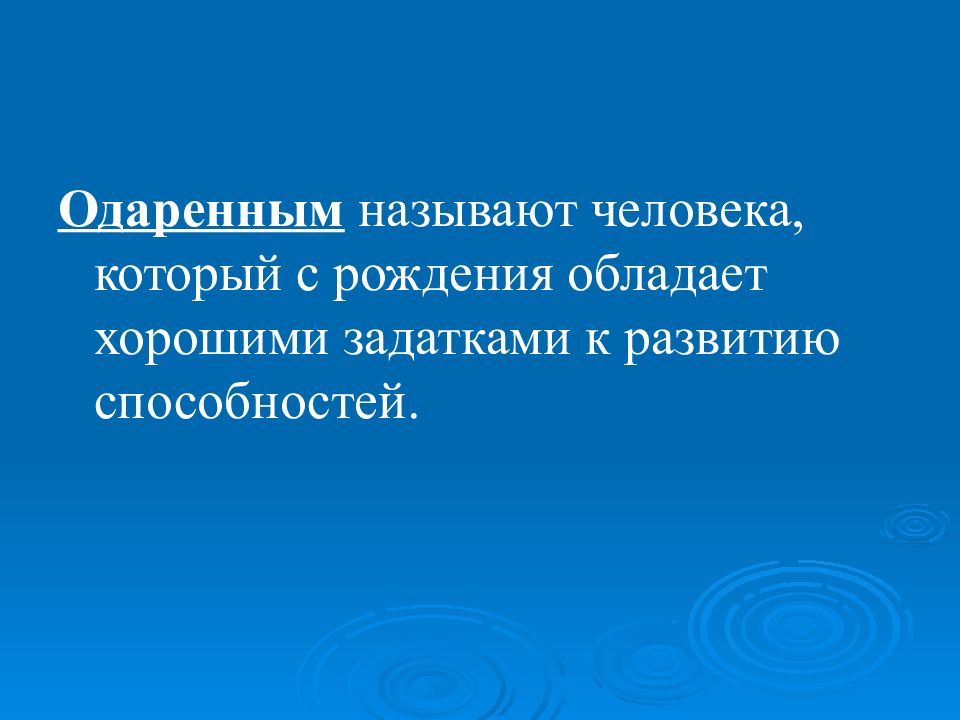 Одаренным называют человека, который с рождения обладает хорошими задатками к развитию способностей.